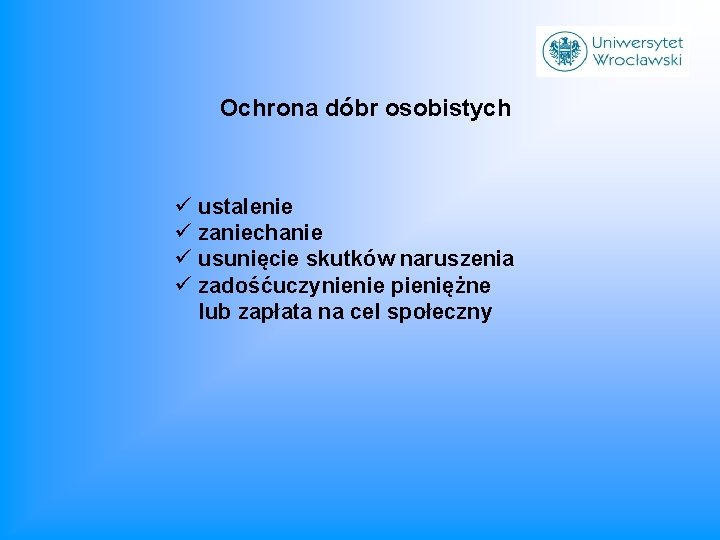 Uniwersytet Wrocławski

Ochrona dóbr osobistych

✓ ustalenie
✓ zaniechanie
✓ usunięcie skutków naruszenia
✓ zadośćuczynienie pieniężne lub zapłata na cel społeczny